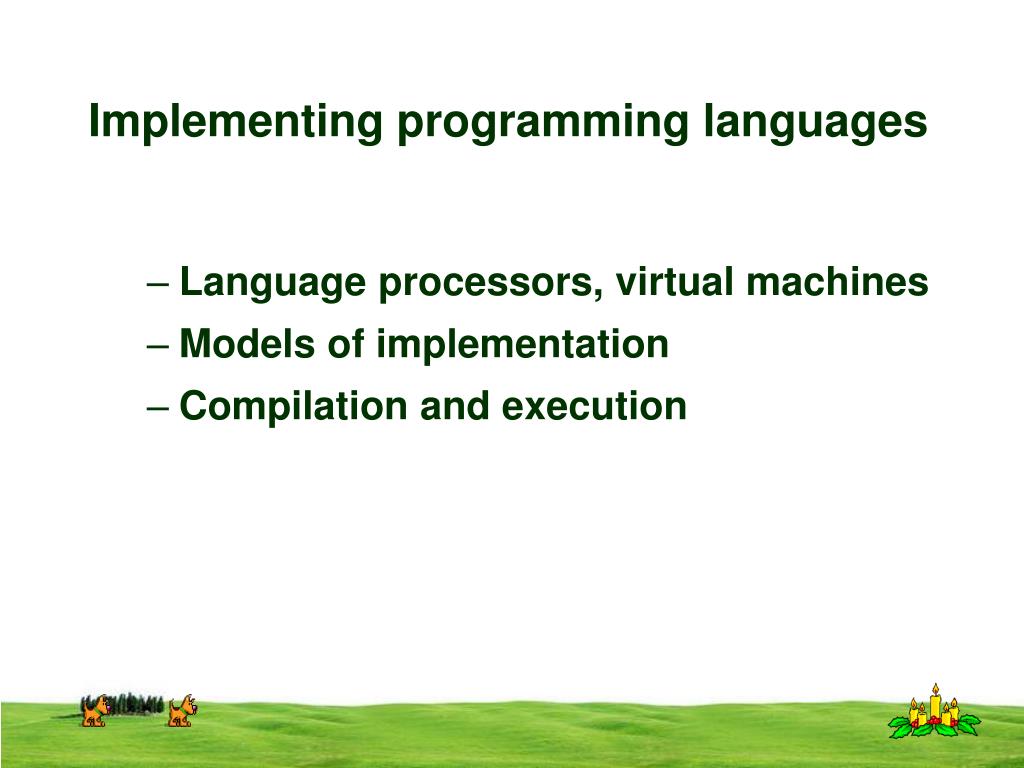 Implementing programming languages

– Language processors, virtual machines
– Models of implementation
– Compilation and execution